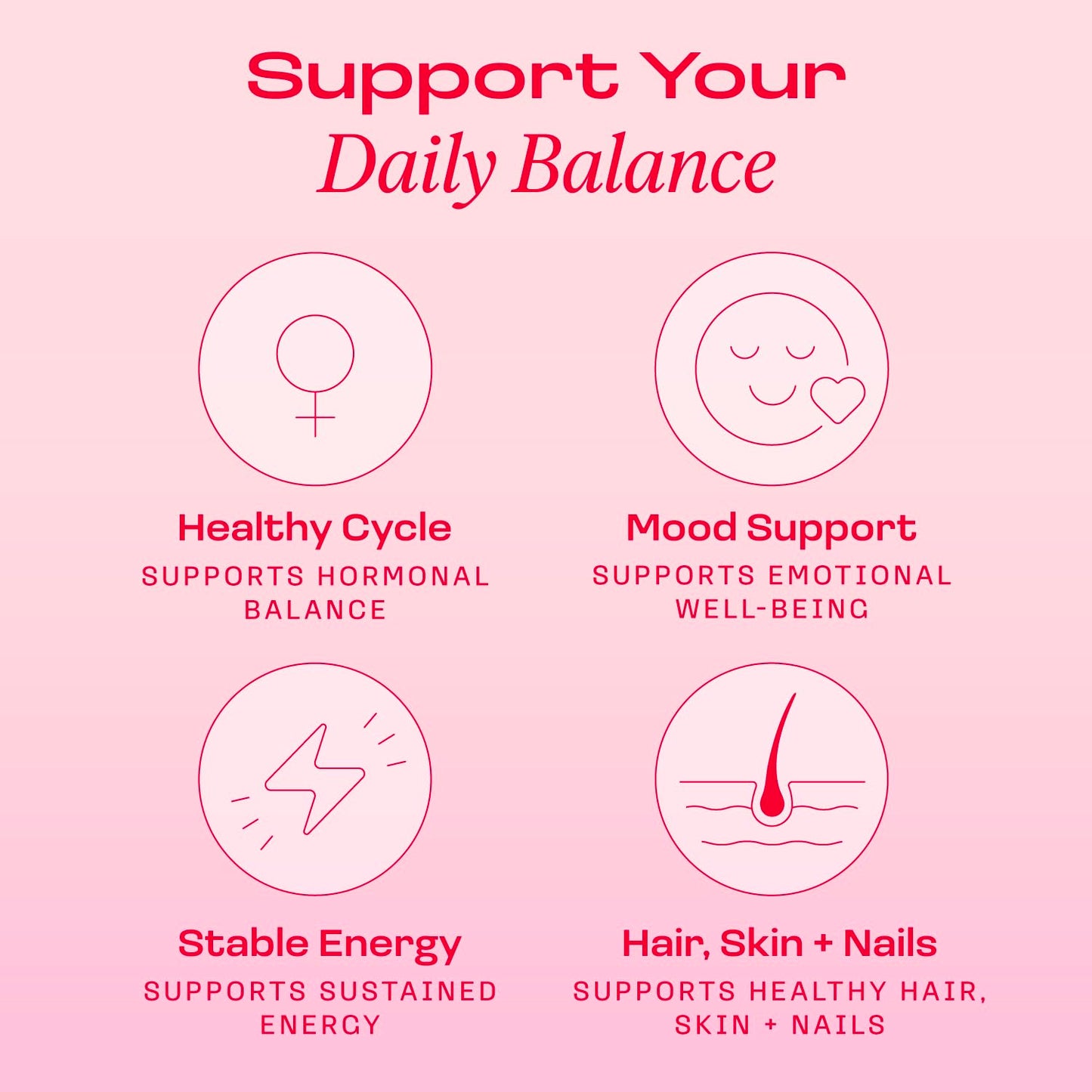 Support Your
Daily Balance

Healthy Cycle
SUPPORTS HORMONAL BALANCE

Mood Support
SUPPORTS EMOTIONAL WELL-BEING

Stable Energy
SUPPORTS SUSTAINED ENERGY

Hair, Skin + Nails
SUPPORTS HEALTHY HAIR, SKIN + NAILS